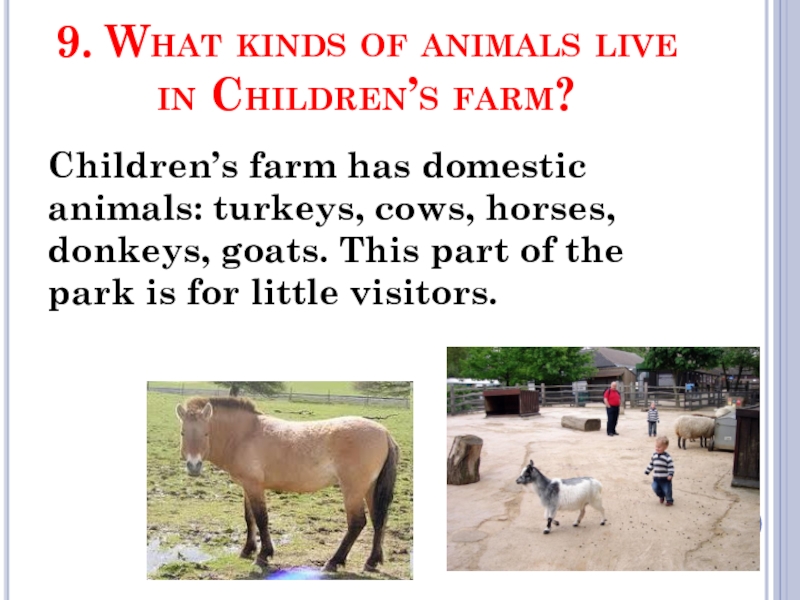 9. What kinds of animals live in Children's farm?

Children's farm has domestic animals: turkeys, cows, horses, donkeys, goats. This part of the park is for little visitors.